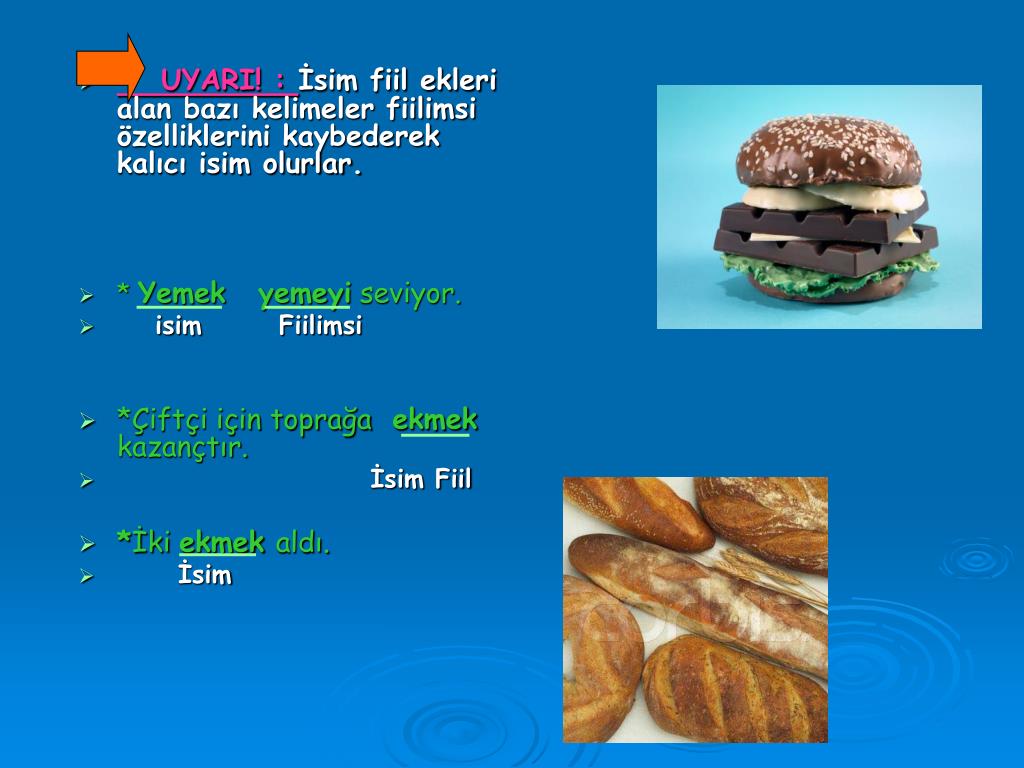 UYARI! : İsim fiil ekleri alan bazı kelimeler fiilimsi özelliklerini kaybederek kalıcı isim olurlar.

* Yemek yemeyi seviyor.
isim Fiilimsi

*Çiftçi için toprağa ekmek kazançtır.
İsim Fiil

*İki ekmek aldı.
İsim